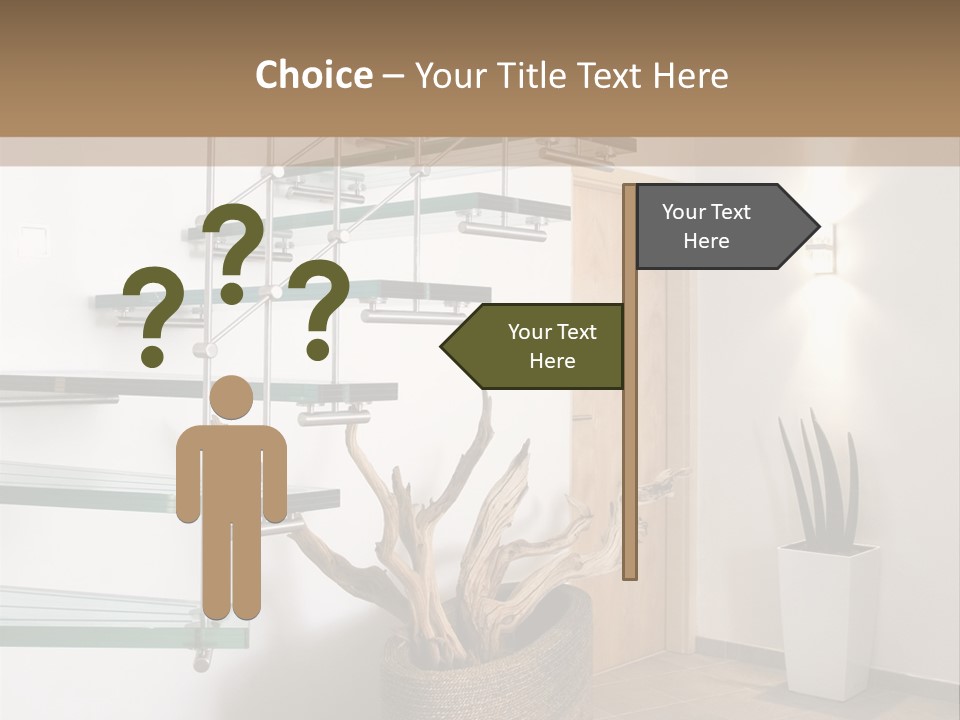 Choice – Your Title Text Here

? ? ?

Your Text Here

Your Text Here